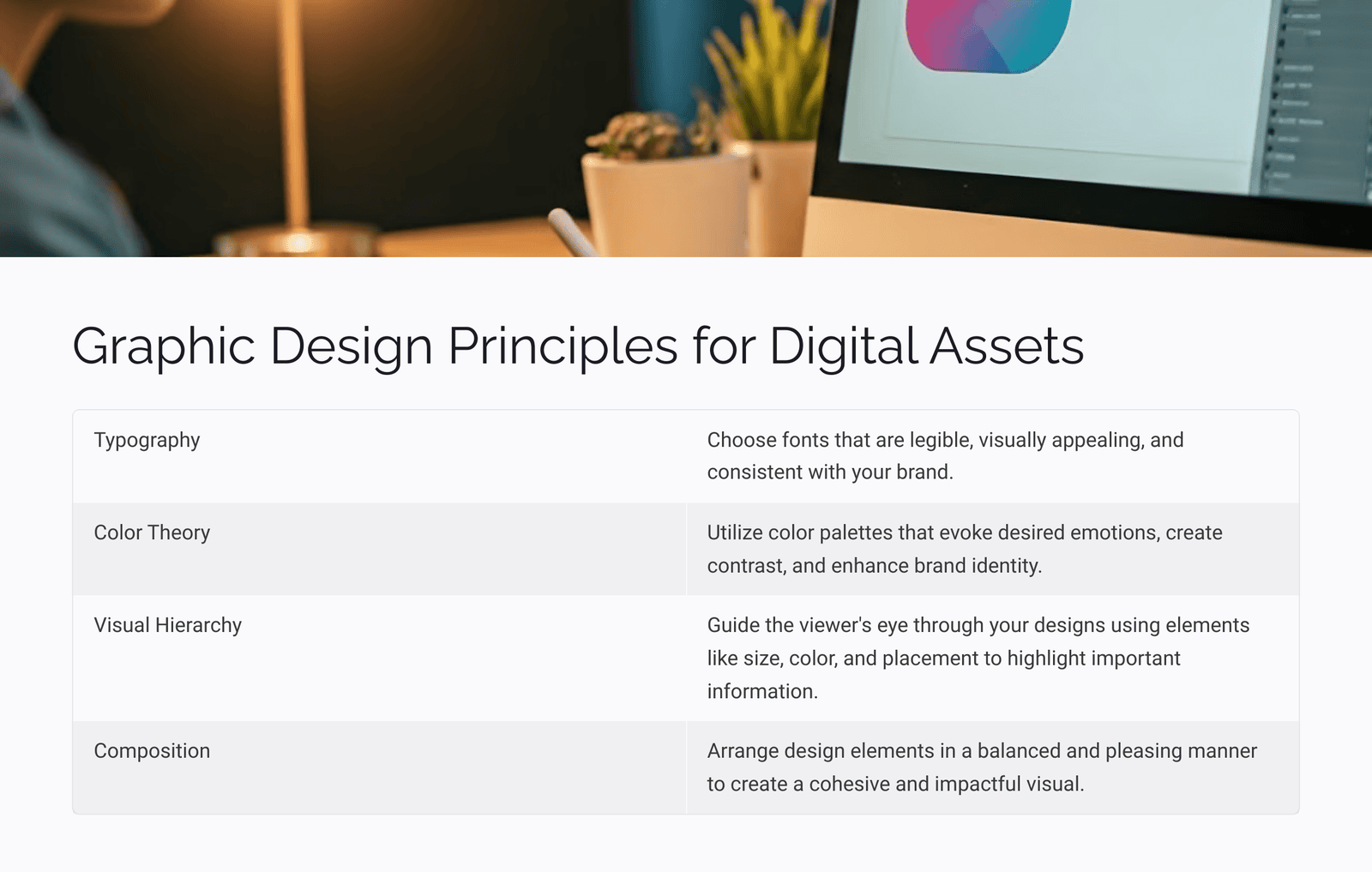 Graphic Design Principles for Digital Assets

| | |
|---|---|
| Typography | Choose fonts that are legible, visually appealing, and consistent with your brand. |
| Color Theory | Utilize color palettes that evoke desired emotions, create contrast, and enhance brand identity. |
| Visual Hierarchy | Guide the viewer's eye through your designs using elements like size, color, and placement to highlight important information. |
| Composition | Arrange design elements in a balanced and pleasing manner to create a cohesive and impactful visual. |